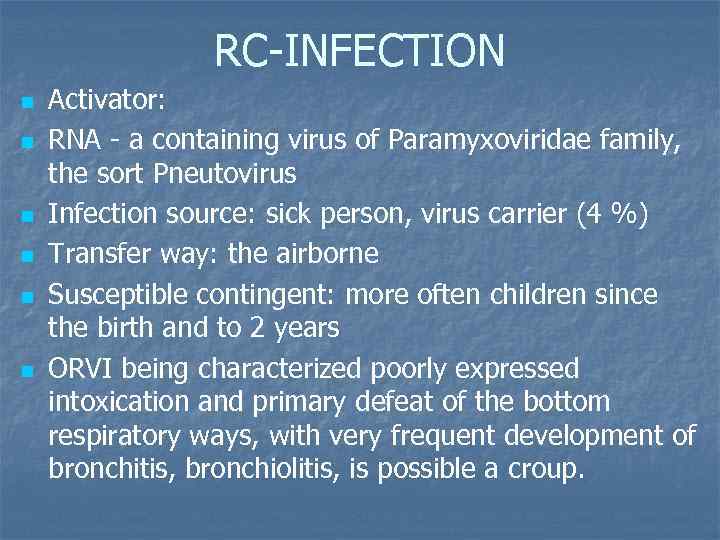 RC-INFECTION

- Activator:
- RNA - a containing virus of Paramyxoviridae family, the sort Pneutovirus
- Infection source: sick person, virus carrier (4 %)
- Transfer way: the airborne
- Susceptible contingent: more often children since the birth and to 2 years
- ORVI being characterized poorly expressed intoxication and primary defeat of the bottom respiratory ways, with very frequent development of bronchitis, bronchiolitis, is possible a croup.